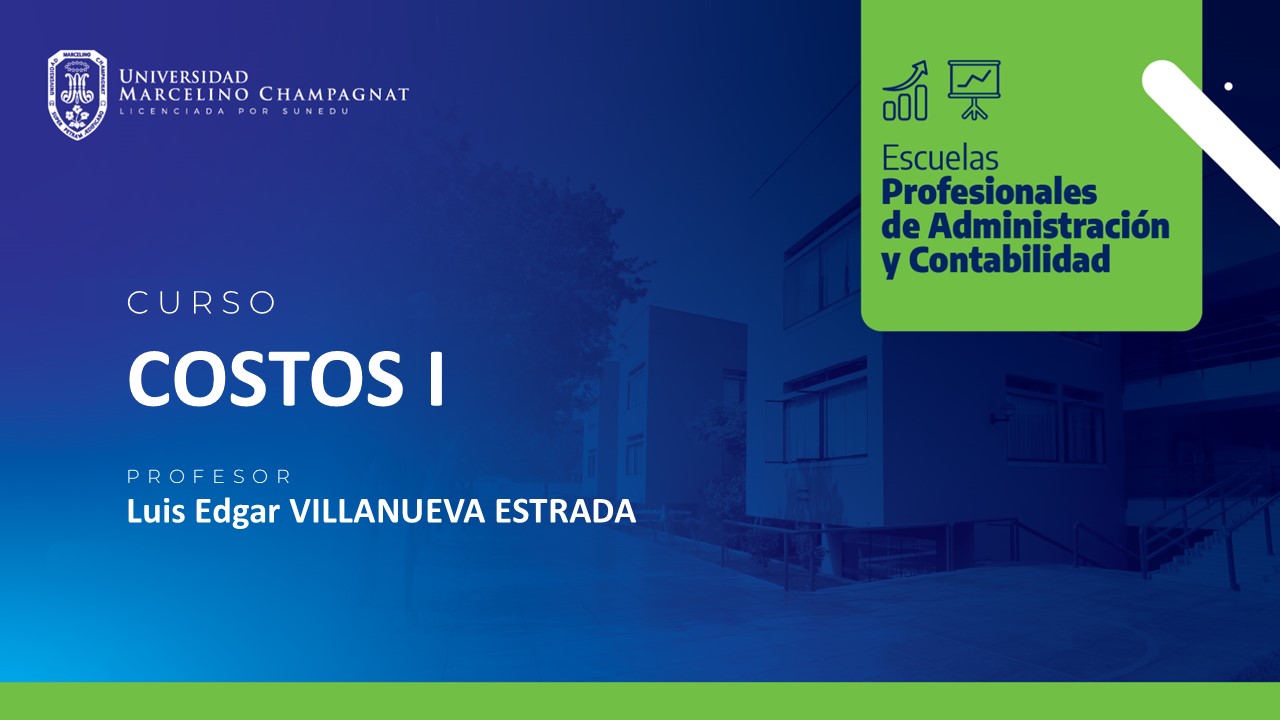 UNIVERSIDAD
MARCELINO CHAMPAGNAT
LICENCIADA POR SUNEDU

Escuelas
Profesionales
de Administración
y Contabilidad

CURSO
COSTOS I

PROFESOR
Luis Edgar VILLANUEVA ESTRADA